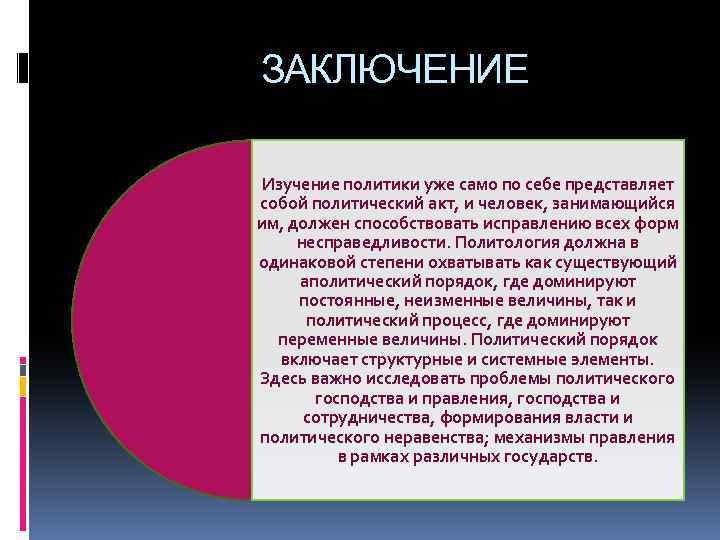 ЗАКЛЮЧЕНИЕ

Изучение политики уже само по себе представляет собой политический акт, и человек, занимающийся им, должен способствовать исправлению всех форм несправедливости. Политология должна в одинаковой степени охватывать как существующий аполитический порядок, где доминируют постоянные, неизменные величины, так и политический процесс, где доминируют переменные величины. Политический порядок включает структурные и системные элементы. Здесь важно исследовать проблемы политического господства и правления, господства и сотрудничества, формирования власти и политического неравенства; механизмы правления в рамках различных государств.